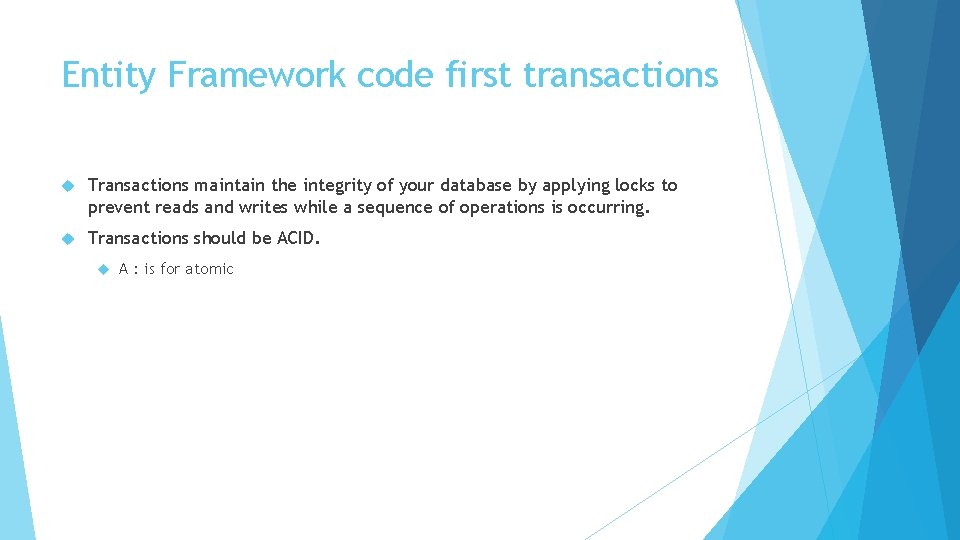 Entity Framework code first transactions

Transactions maintain the integrity of your database by applying locks to prevent reads and writes while a sequence of operations is occurring.

Transactions should be ACID.

A : is for atomic